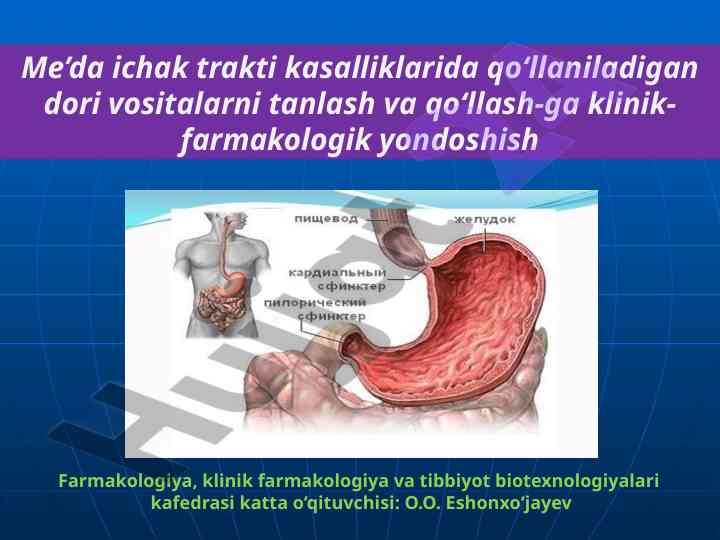 Me’da ichak trakti kasalliklarida qo‘llaniladigan dori vositalarni tanlash va qo‘llash-ga klinik-farmakologik yondoshish

пищевод

желудок

кардиальный сфинктер

пилорический сфинктер

Farmakologiya, klinik farmakologiya va tibbiyot biotexnologiyalari kafedrasi katta o‘qituvchisi: O.O. Eshonxo‘jayev